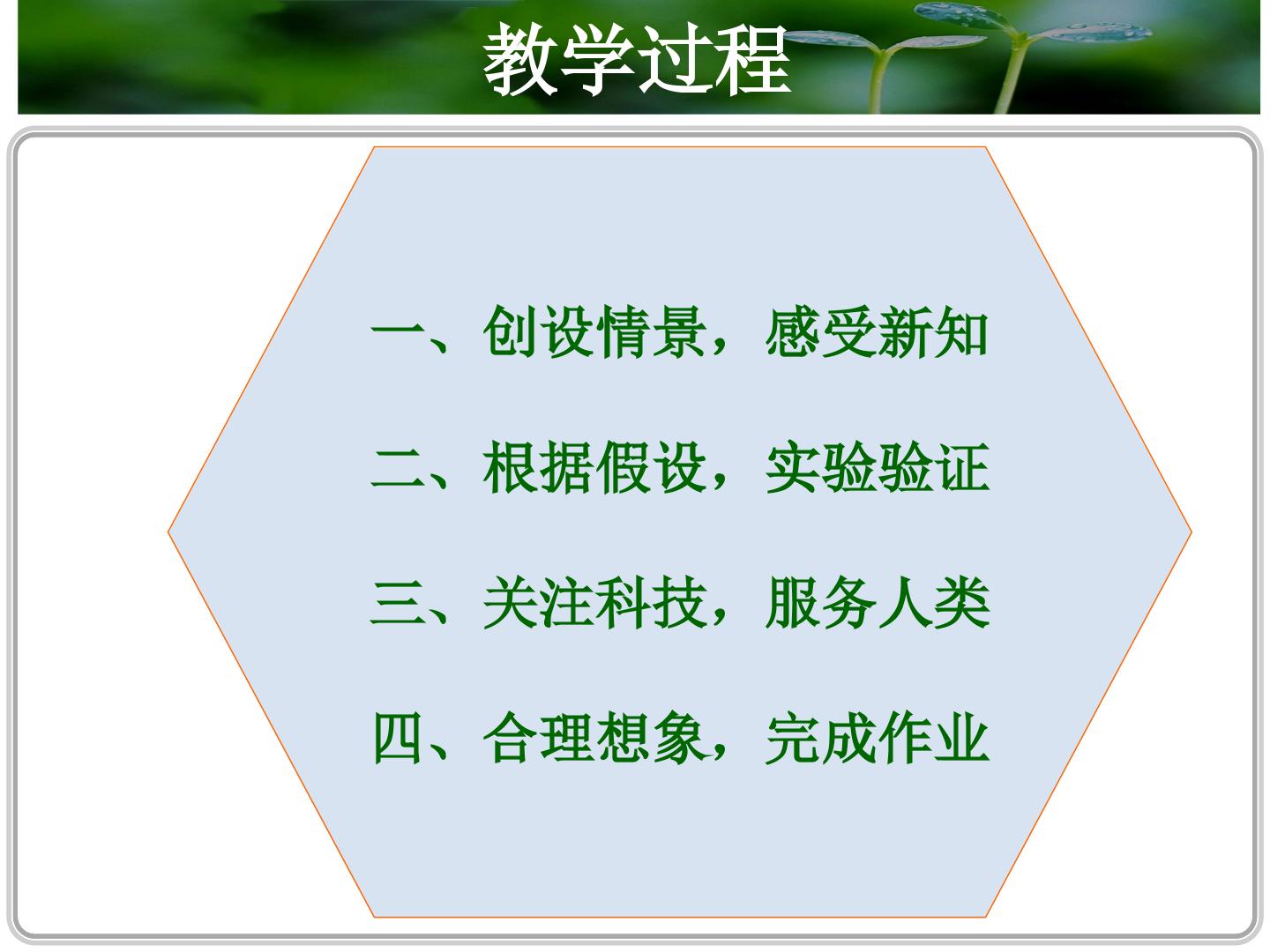 教学过程

一、创设情景，感受新知

二、根据假设，实验验证

三、关注科技，服务人类

四、合理想象，完成作业